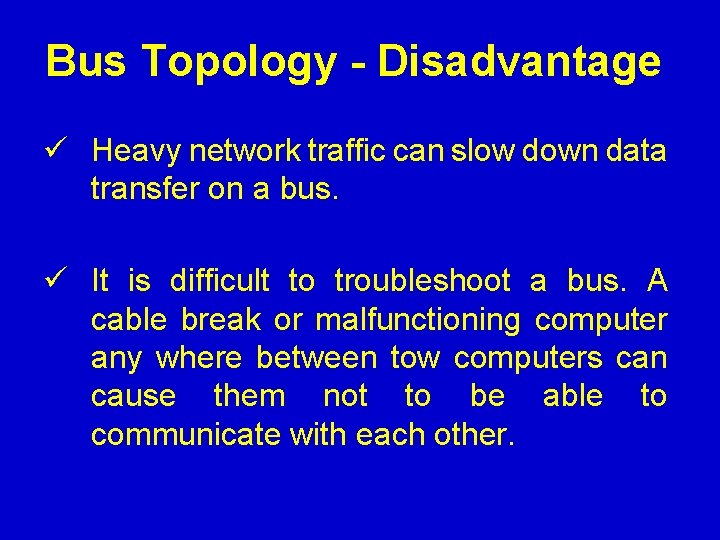 Bus Topology - Disadvantage

✓ Heavy network traffic can slow down data transfer on a bus.

✓ It is difficult to troubleshoot a bus. A cable break or malfunctioning computer any where between tow computers can cause them not to be able to communicate with each other.